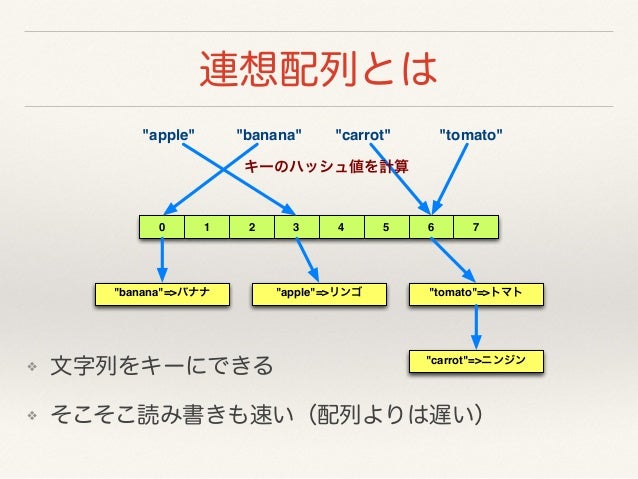 連想配列とは

"apple" "banana" "carrot" "tomato"

キーのハッシュ値を計算

| 0 | 1 | 2 | 3 | 4 | 5 | 6 | 7 |
|---|---|---|---|---|---|---|---|

"banana"=>バナナ

"apple"=>リンゴ

"tomato"=>トマト

"carrot"=>ニンジン

❖ 文字列をキーにできる

❖ そこそこ読み書きも速い（配列よりは遅い）